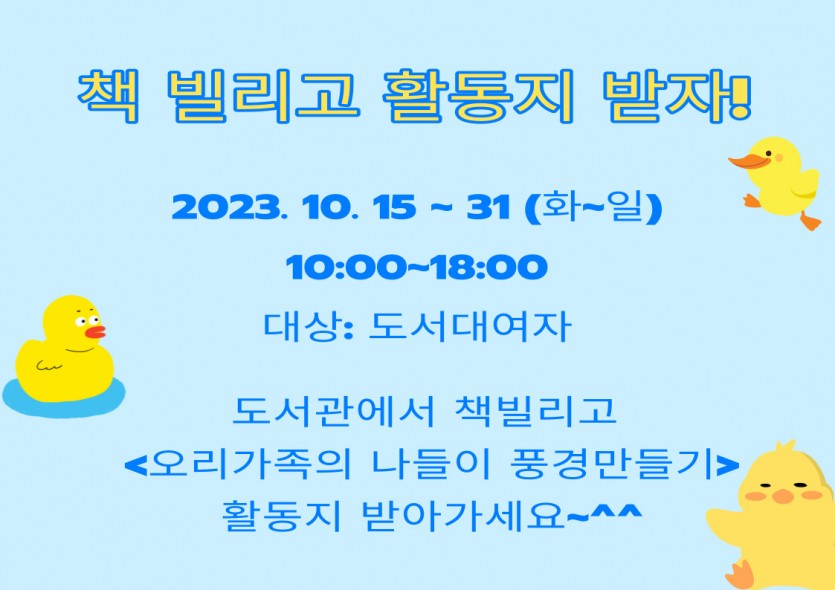 책 빌리고 활동지 받자!

2023. 10. 15 ~ 31 (화~일)

10:00~18:00

대상: 도서대여자

도서관에서 책빌리고
<오리가족의 나들이 풍경만들기>
활동지 받아가세요~^^